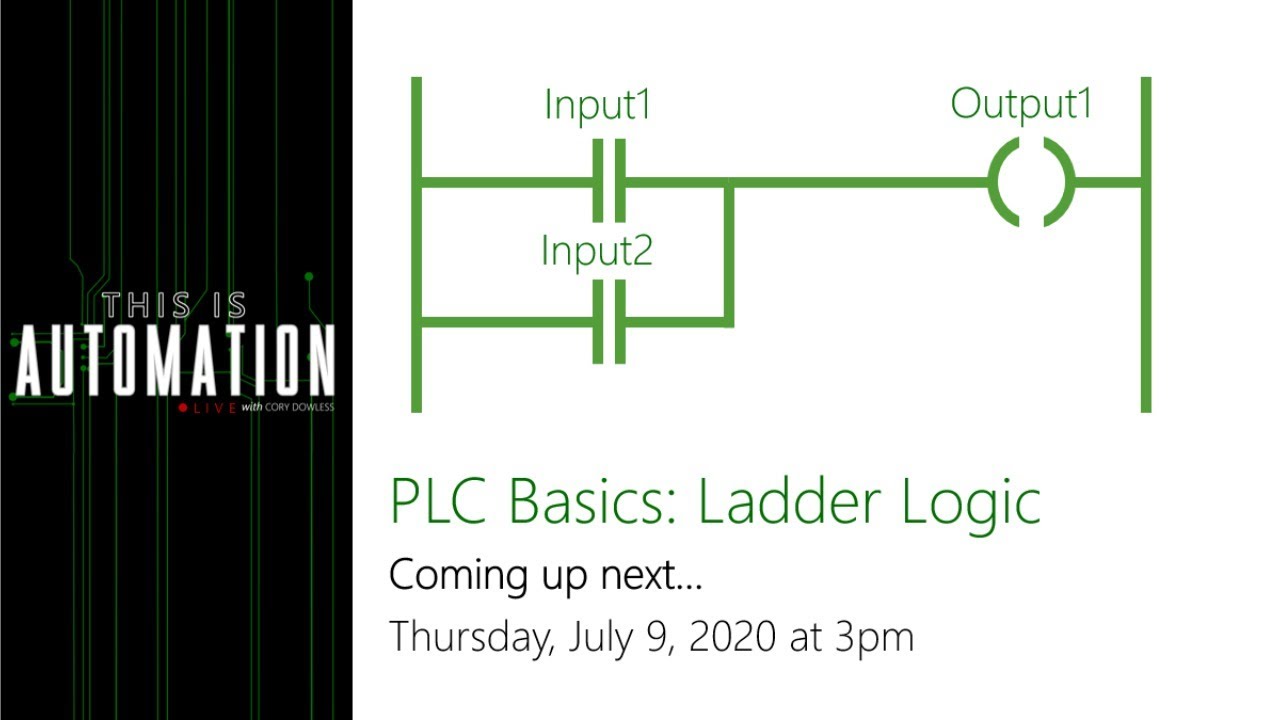 THIS IS
AUTOMATION
LIVE with CORY DOWLESS

Input1

Output1

Input2

PLC Basics: Ladder Logic

Coming up next…

Thursday, July 9, 2020 at 3pm